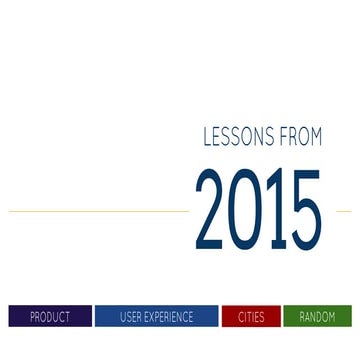 LESSONS FROM

2015

PRODUCT

USER EXPERIENCE

CITIES

RANDOM